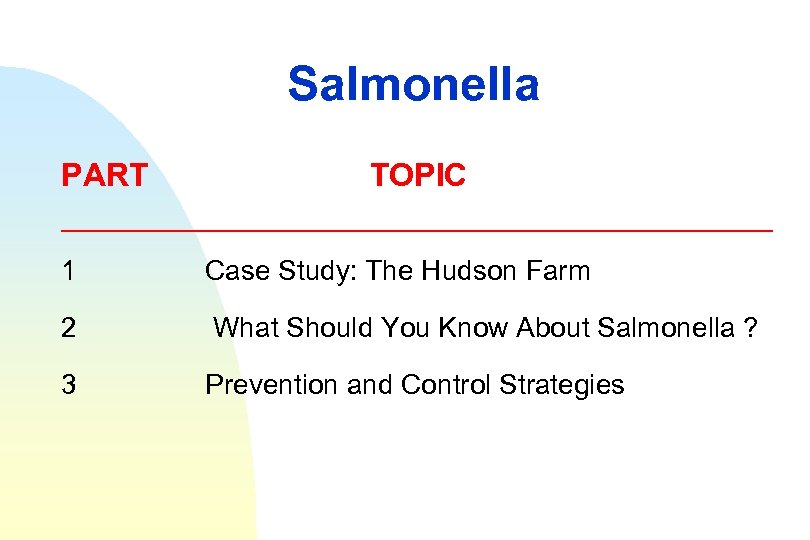 Salmonella

| PART | TOPIC |
|---|---|
| 1 | Case Study: The Hudson Farm |
| 2 | What Should You Know About Salmonella ? |
| 3 | Prevention and Control Strategies |